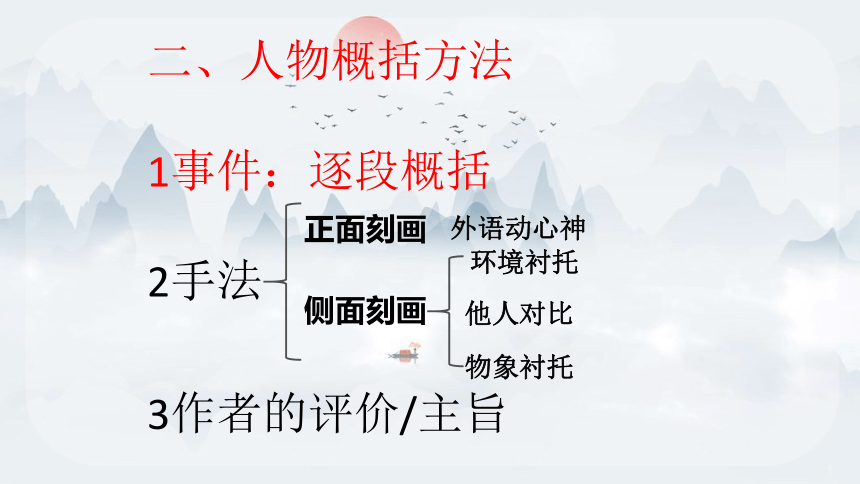 二、人物概括方法

1事件：逐段概括

2手法

正面刻画 外语动心神

侧面刻画

环境衬托

他人对比

物象衬托

3作者的评价/主旨